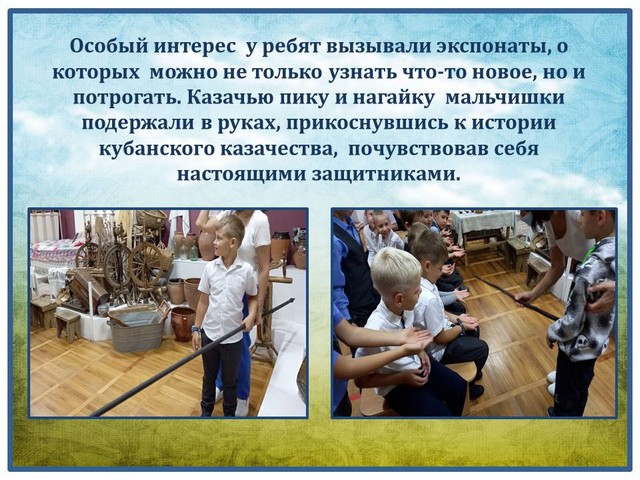 Особый интерес  у ребят вызывали экспонаты, о которых  можно не только узнать что-то новое, но и потрогать. Казачью пику и нагайку  мальчишки подержали в руках, прикоснувшись к истории кубанского казачества,  почувствовав себя настоящими защитниками.